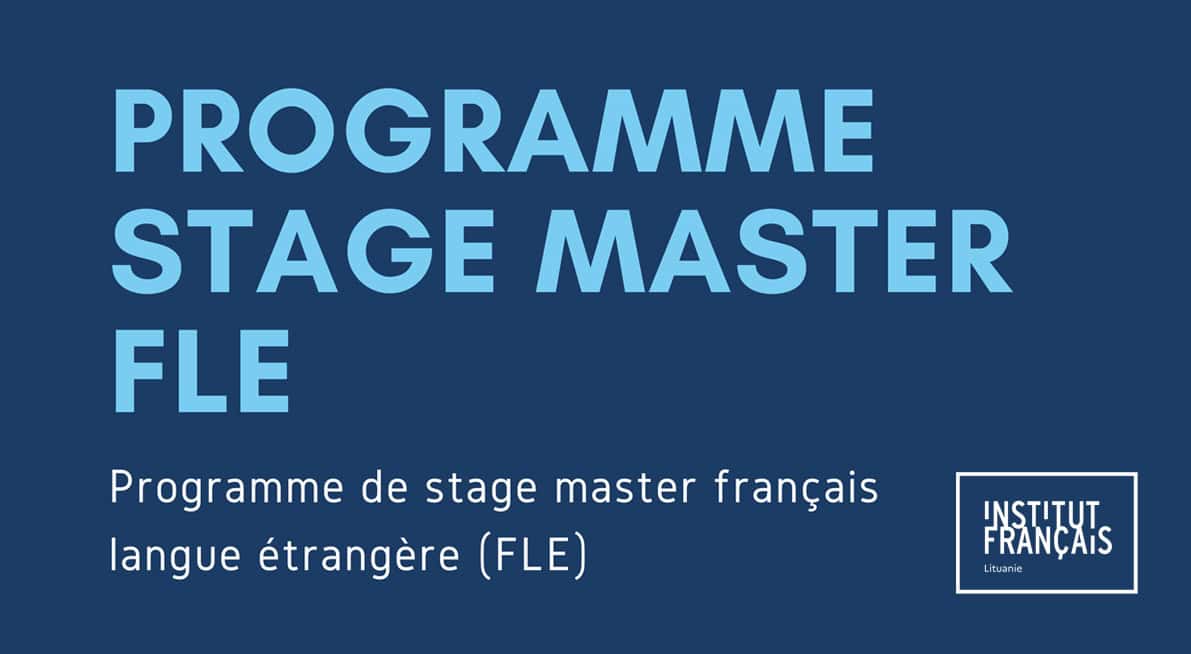 PROGRAMME STAGE MASTER FLE

Programme de stage master français langue étrangère (FLE)

INSTITUT FRANÇAIS
Lituanie